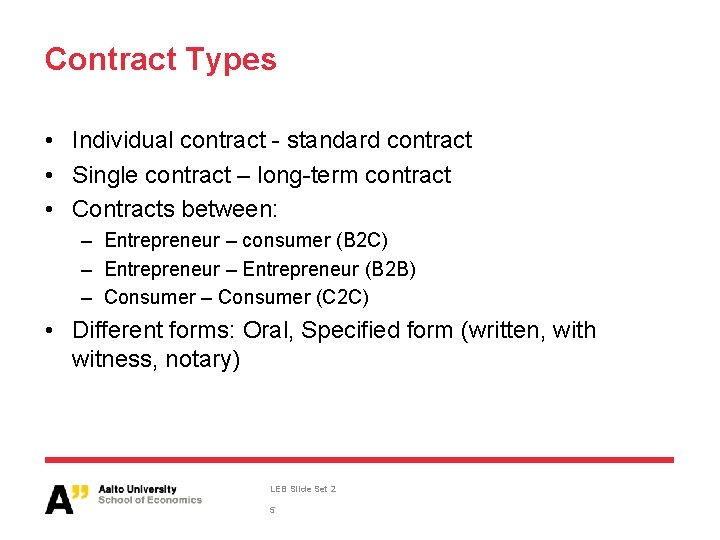 Contract Types

• Individual contract - standard contract
• Single contract – long-term contract
• Contracts between:
– Entrepreneur – consumer (B2C)
– Entrepreneur – Entrepreneur (B2B)
– Consumer – Consumer (C2C)
• Different forms: Oral, Specified form (written, with witness, notary)

A" Aalto University
School of Economics

LEB Slide Set 2

5